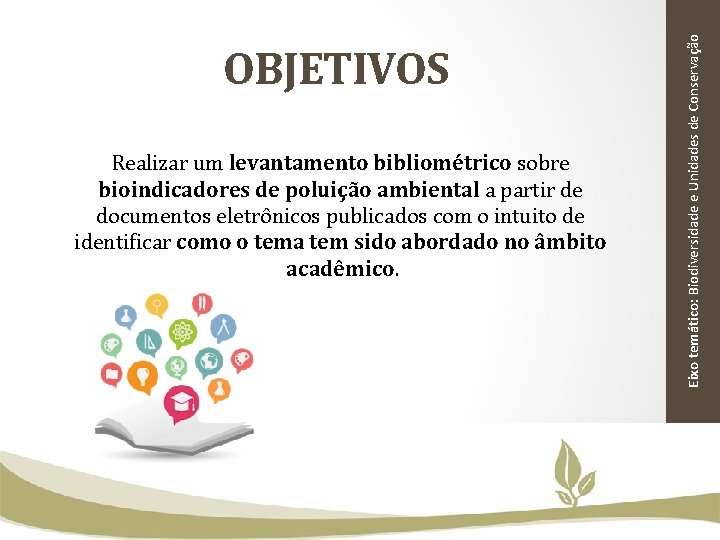 OBJETIVOS

Realizar um levantamento bibliométrico sobre bioindicadores de poluição ambiental a partir de documentos eletrônicos publicados com o intuito de identificar como o tema tem sido abordado no âmbito acadêmico.

Eixo temático: Biodiversidade e Unidades de Conservação